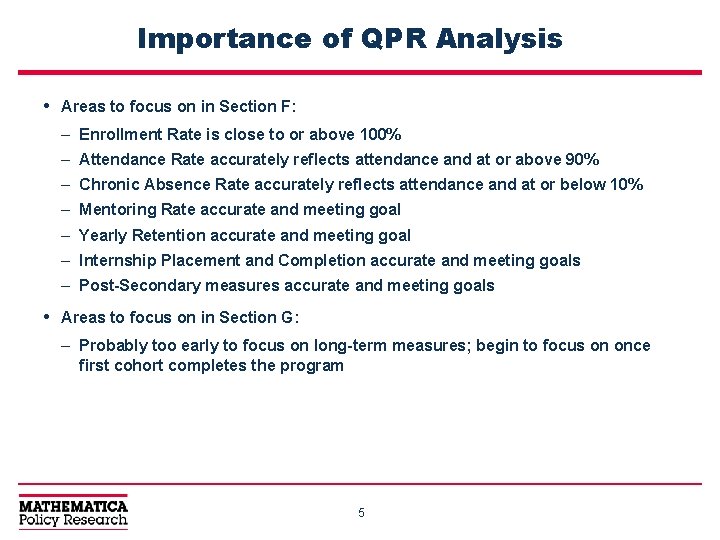 Importance of QPR Analysis

• Areas to focus on in Section F:

– Enrollment Rate is close to or above 100%

– Attendance Rate accurately reflects attendance and at or above 90%

– Chronic Absence Rate accurately reflects attendance and at or below 10%

– Mentoring Rate accurate and meeting goal

– Yearly Retention accurate and meeting goal

– Internship Placement and Completion accurate and meeting goals

– Post-Secondary measures accurate and meeting goals

• Areas to focus on in Section G:

– Probably too early to focus on long-term measures; begin to focus on once first cohort completes the program

MATHEMATICA
Policy Research

5